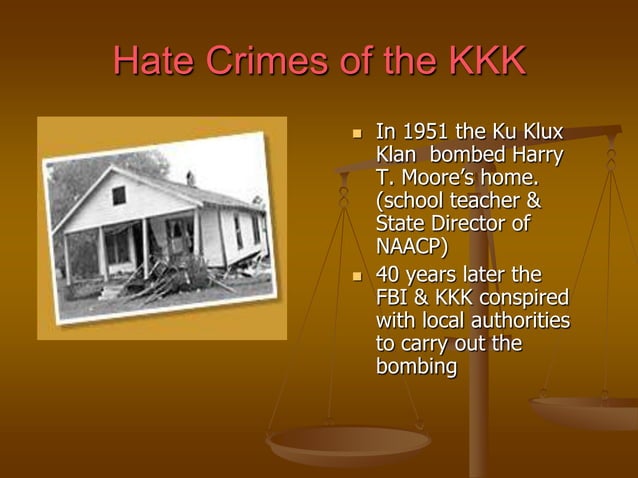 Hate Crimes of the KKK

- In 1951 the Ku Klux Klan bombed Harry T. Moore's home. (school teacher & State Director of NAACP)
- 40 years later the FBI & KKK conspired with local authorities to carry out the bombing